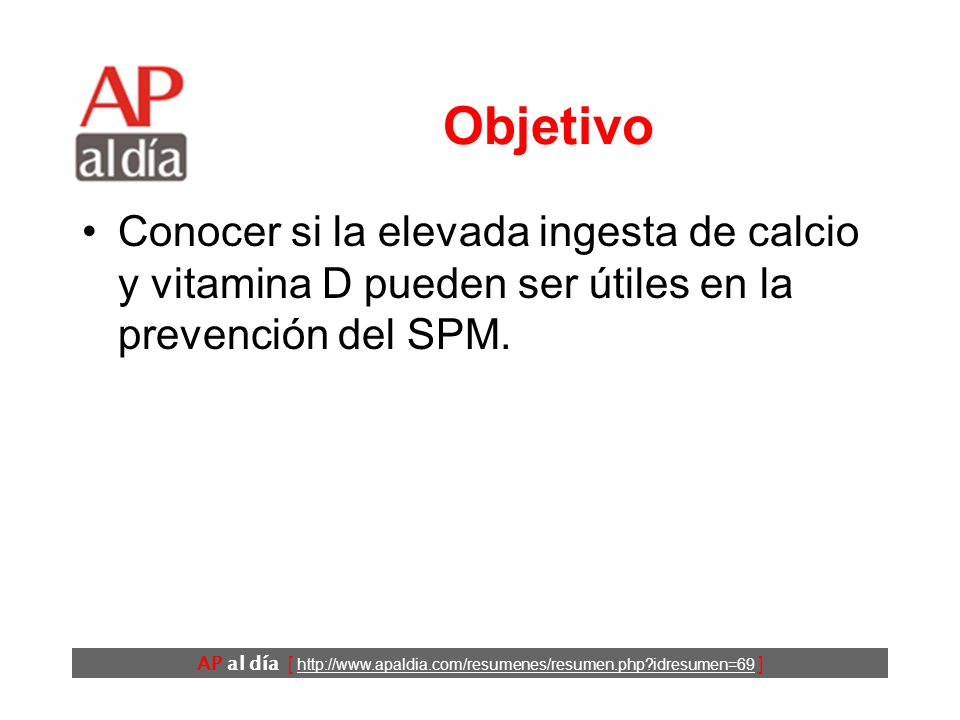 AP
al día

Objetivo

• Conocer si la elevada ingesta de calcio y vitamina D pueden ser útiles en la prevención del SPM.

AP al día [ http://www.apaldia.com/resumenes/resumen.php?idresumen=69 ]